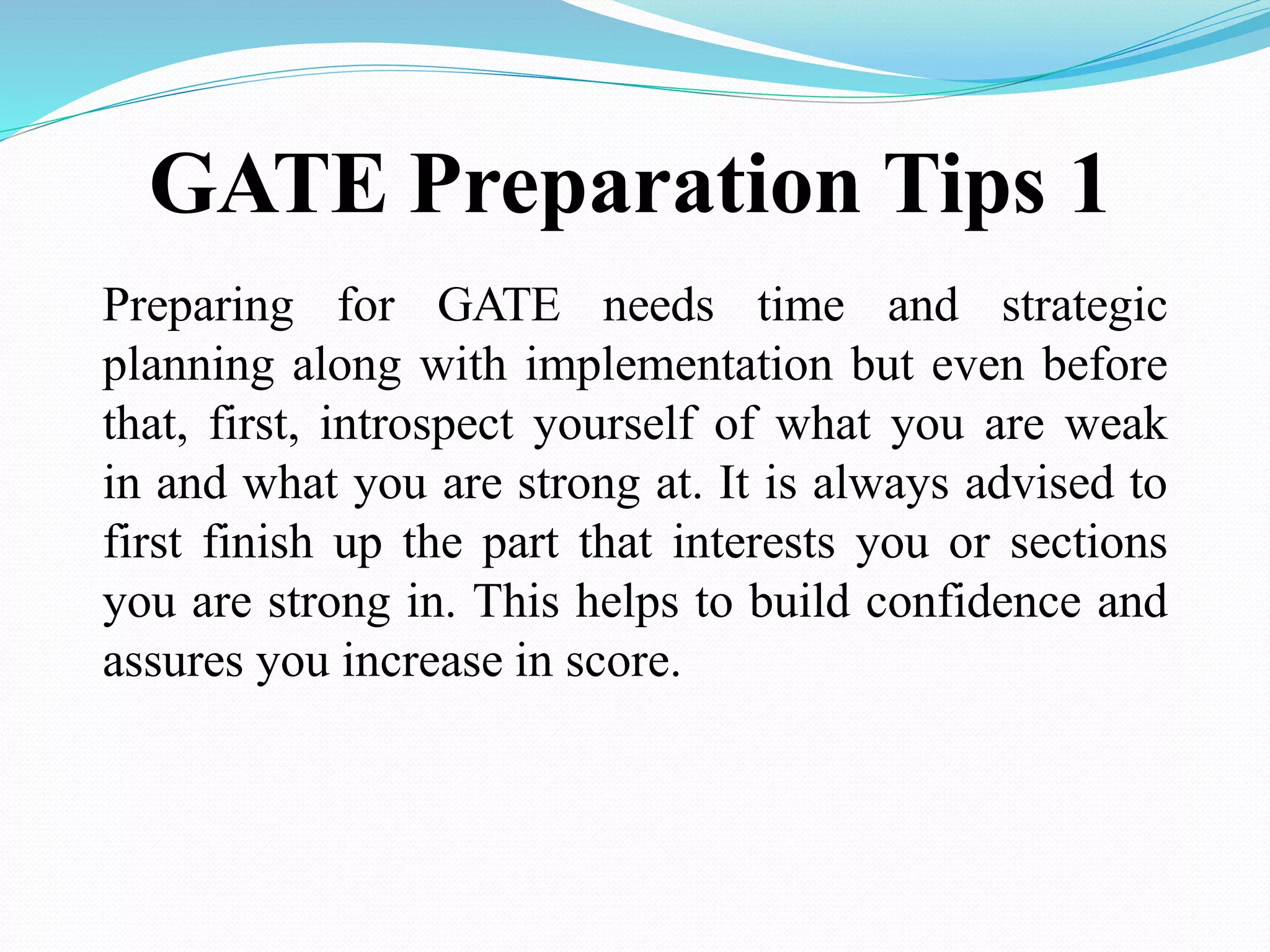 GATE Preparation Tips 1

Preparing for GATE needs time and strategic planning along with implementation but even before that, first, introspect yourself of what you are weak in and what you are strong at. It is always advised to first finish up the part that interests you or sections you are strong in. This helps to build confidence and assures you increase in score.